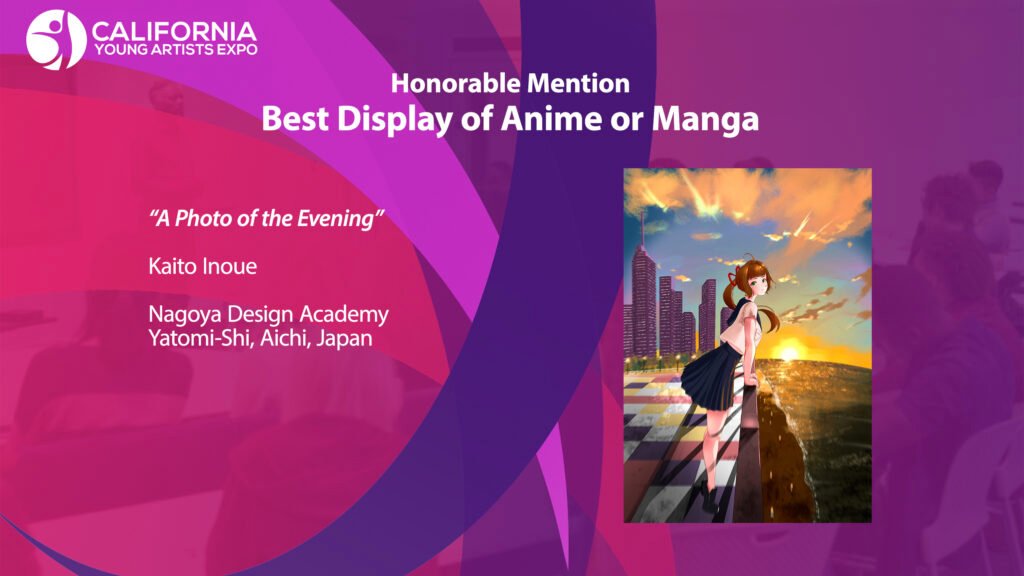 CALIFORNIA
YOUNG ARTISTS EXPO

Honorable Mention
Best Display of Anime or Manga

"A Photo of the Evening"

Kaito Inoue

Nagoya Design Academy
Yatomi-Shi, Aichi, Japan